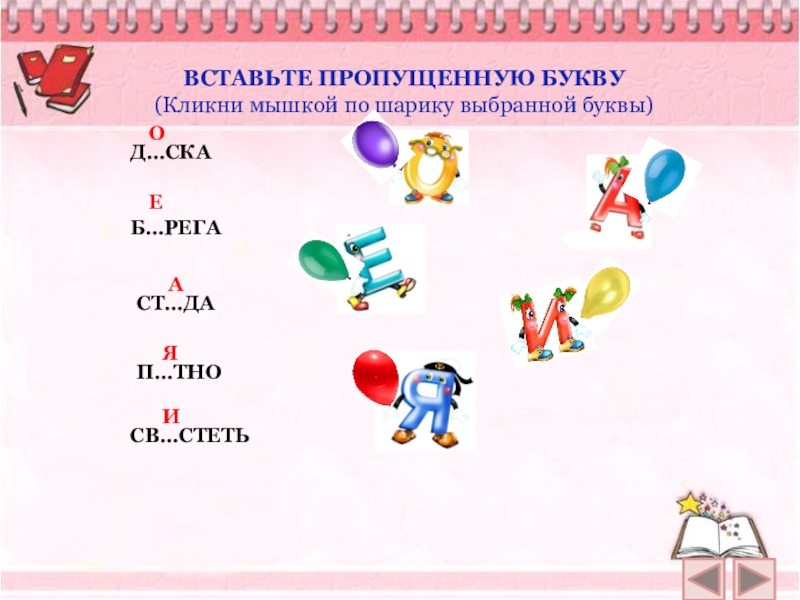 ВСТАВЬТЕ ПРОПУЩЕННУЮ БУКВУ
(Кликни мышкой по шарику выбранной буквы)

О
Д...СКА

Е
Б...РЕГА

А
СТ...ДА

Я
П...ТНО

И
СВ...СТЕТЬ

О

А

Е

И

Я